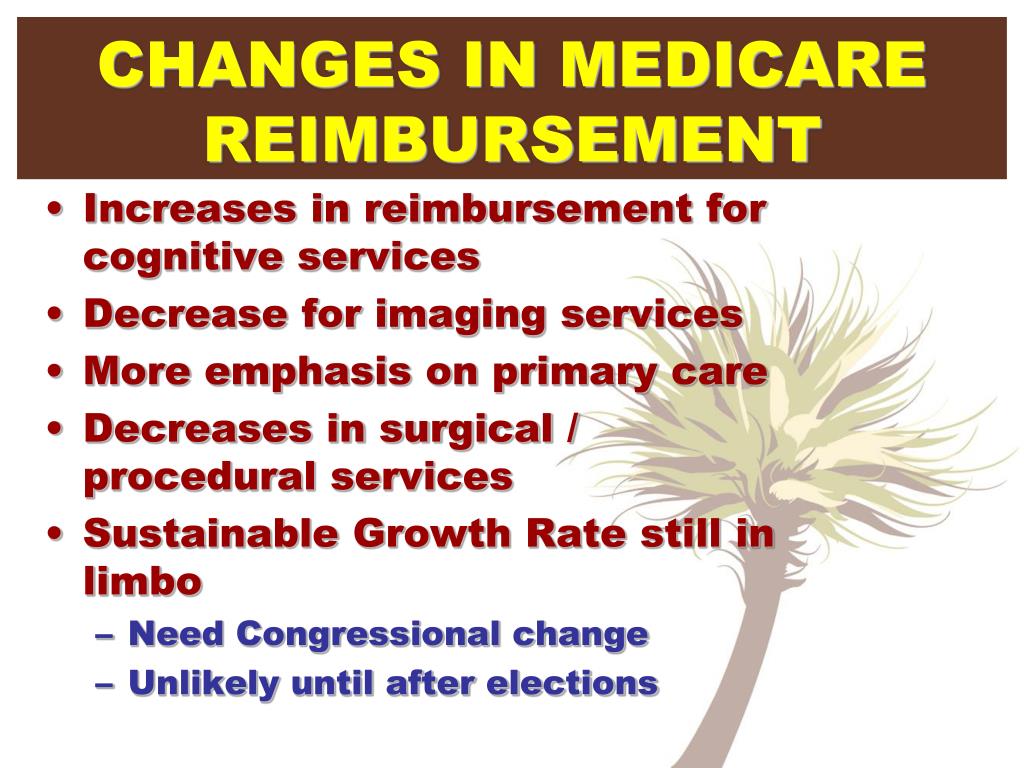 CHANGES IN MEDICARE REIMBURSEMENT

• Increases in reimbursement for cognitive services
• Decrease for imaging services
• More emphasis on primary care
• Decreases in surgical / procedural services
• Sustainable Growth Rate still in limbo
– Need Congressional change
– Unlikely until after elections